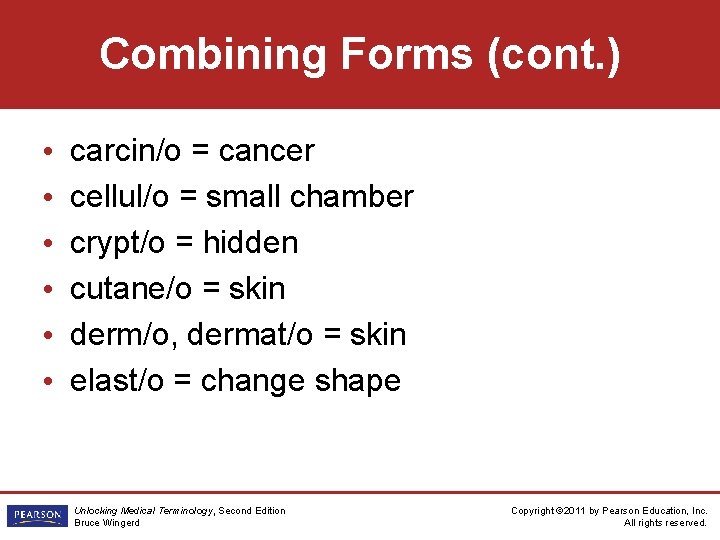 Combining Forms (cont.)

• carcin/o = cancer
• cellul/o = small chamber
• crypt/o = hidden
• cutane/o = skin
• derm/o, dermat/o = skin
• elast/o = change shape

PEARSON

Unlocking Medical Terminology, Second Edition
Bruce Wingerd

Copyright ©2011 by Pearson Education, Inc.
All rights reserved.